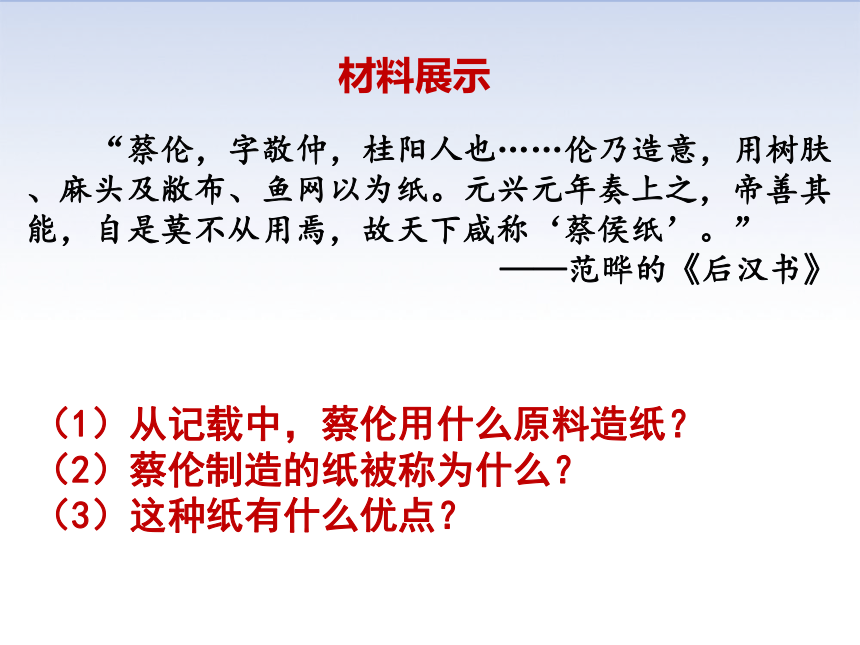 材料展示

“蔡伦，字敬仲，桂阳人也……伦乃造意，用树肤、麻头及敝布、鱼网以为纸。元兴元年奏上之，帝善其能，自是莫不从用焉，故天下咸称‘蔡侯纸’。”

——范晔的《后汉书》

（1）从记载中，蔡伦用什么原料造纸？
（2）蔡伦制造的纸被称为什么？
（3）这种纸有什么优点？